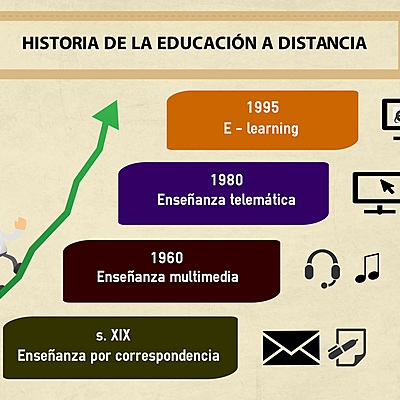 HISTORIA DE LA EDUCACIÓN A DISTANCIA

1995
E – learning

1980
Enseñanza telemática

1960
Enseñanza multimedia

s. XIX
Enseñanza por correspondencia